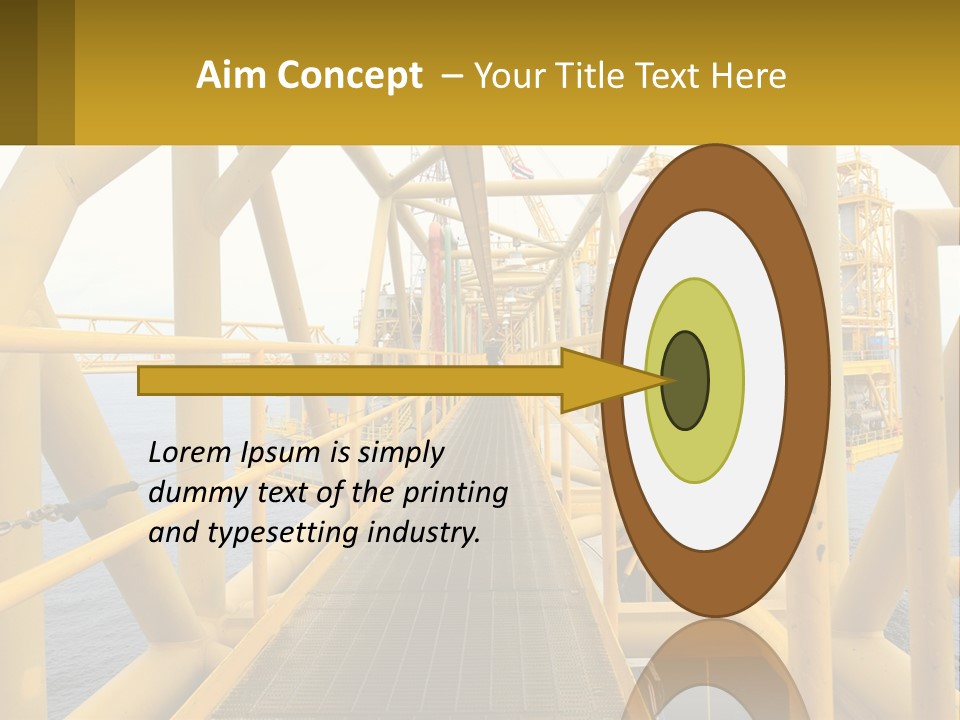 Aim Concept – Your Title Text Here

Lorem Ipsum is simply dummy text of the printing and typesetting industry.